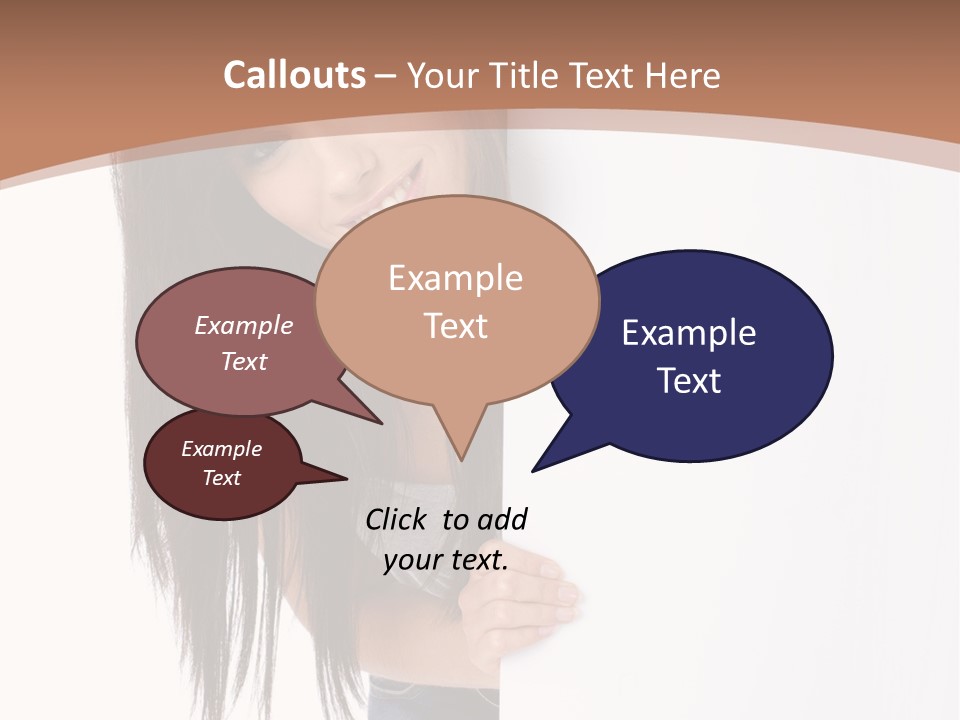 Callouts – Your Title Text Here

Example Text

Example Text

Example Text

Example Text

Click to add your text.